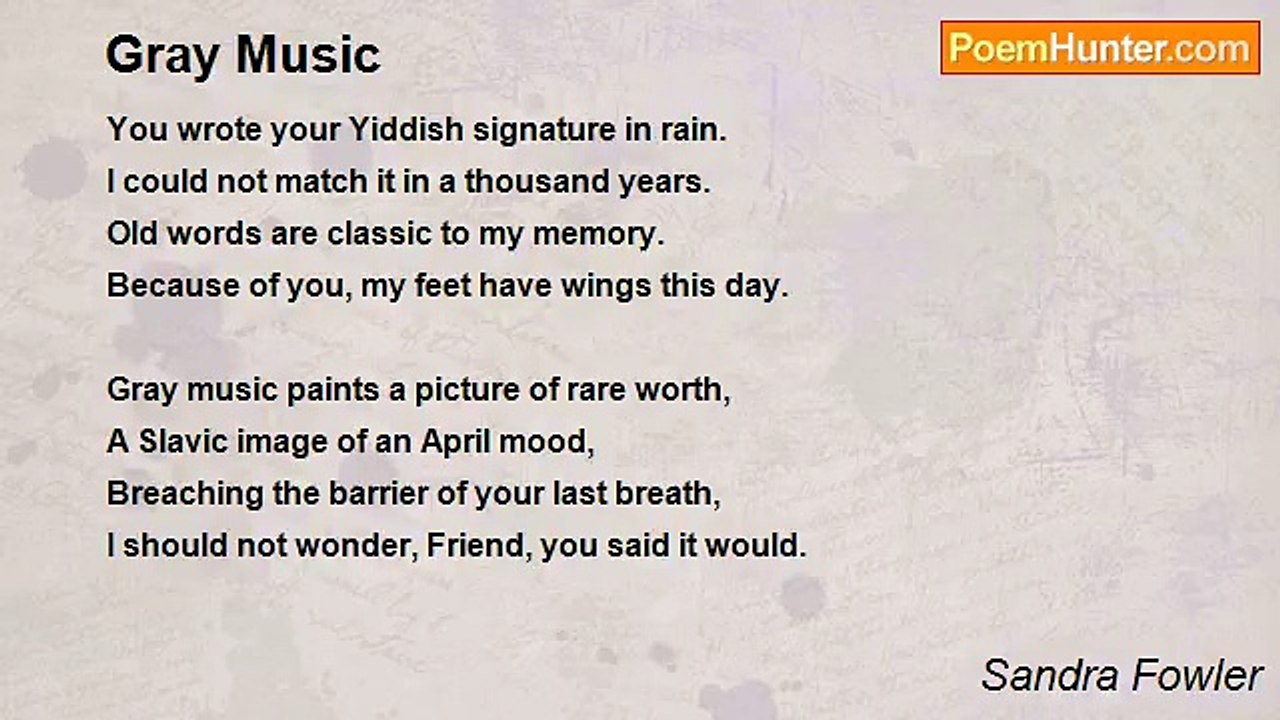 Gray Music

PoemHunter.com

You wrote your Yiddish signature in rain.
I could not match it in a thousand years.
Old words are classic to my memory.
Because of you, my feet have wings this day.

Gray music paints a picture of rare worth,
A Slavic image of an April mood,
Breaching the barrier of your last breath,
I should not wonder, Friend, you said it would.

Sandra Fowler